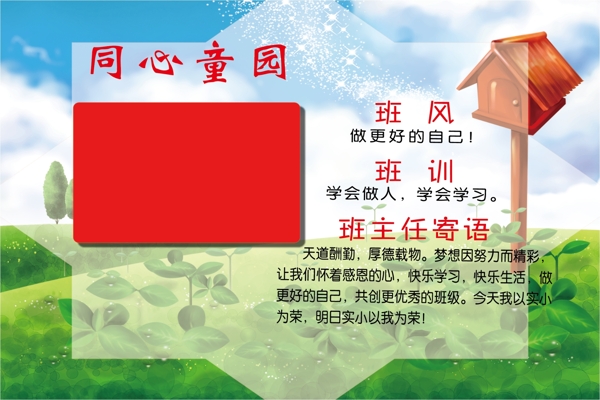 同心童园

班 风

做更好的自己！

班 训

学会做人，学会学习。

班主任寄语

天道酬勤，厚德载物。梦想因努力而精彩，让我们怀着感恩的心，快乐学习，快乐生活，做更好的自己，共创更优秀的班级。今天我以实小为荣，明日实小以我为荣！